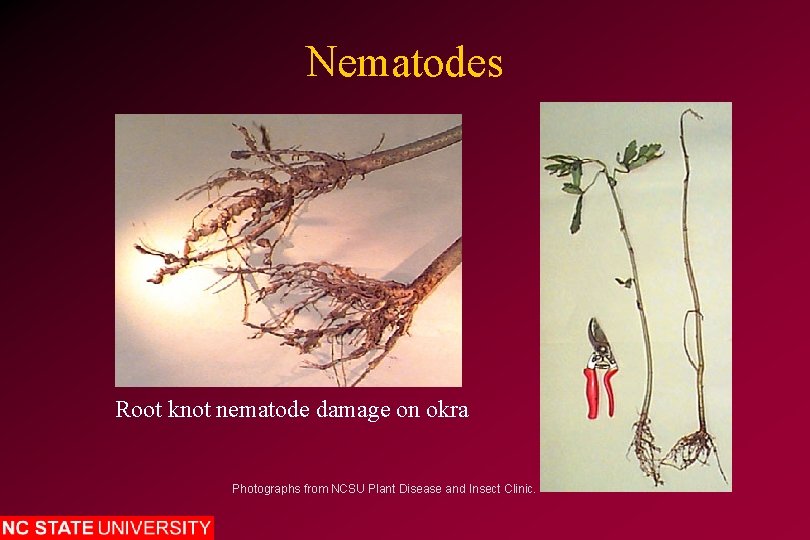 Nematodes

Root knot nematode damage on okra

Photographs from NCSU Plant Disease and Insect Clinic.

NC STATE UNIVERSITY